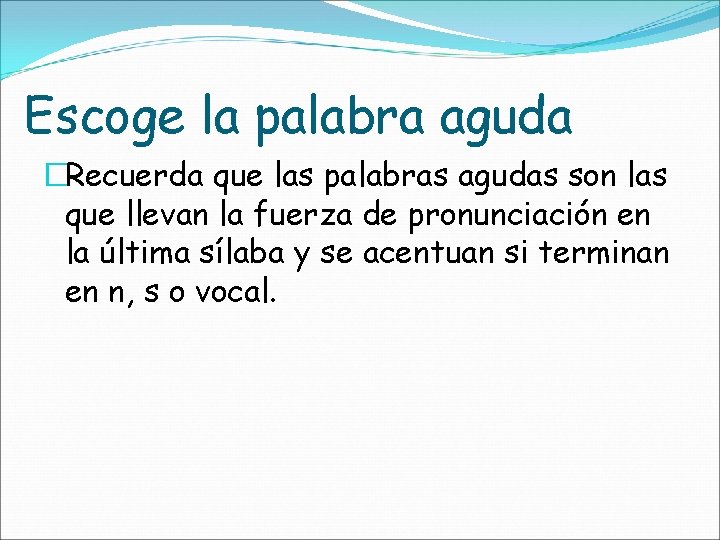 Escoge la palabra aguda

Recuerda que las palabras agudas son las que llevan la fuerza de pronunciación en la última sílaba y se acentuan si terminan en n, s o vocal.